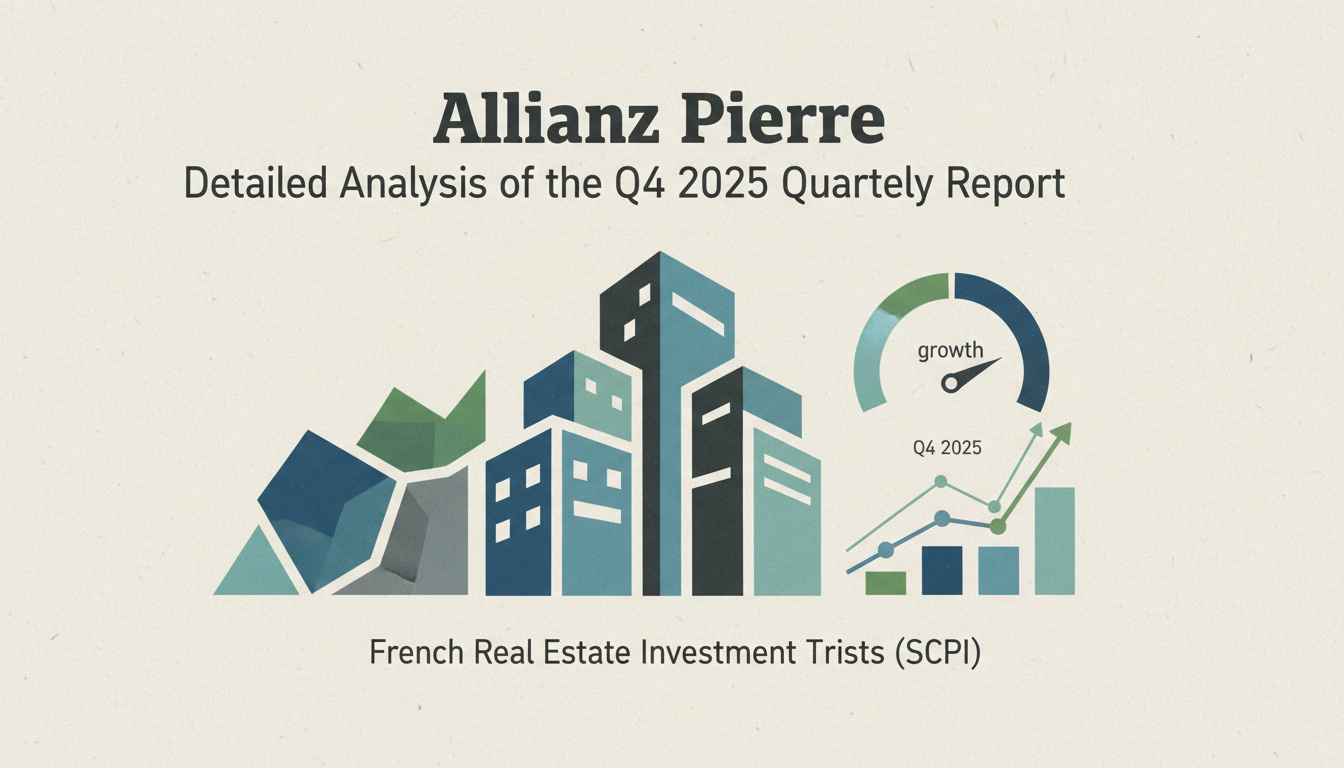 Allianz Pierre
Detailed Analysis of the Q4 2025 Quartely Report

growth

Q4 2025

French Real Estate Investment Trists (SCPI)